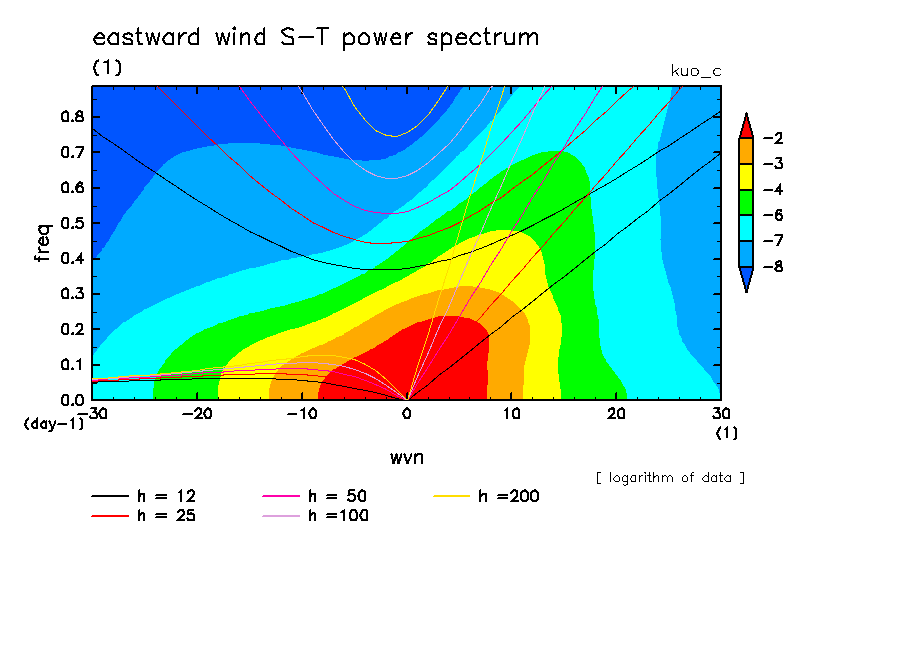 eastward wind S-T power spectrum

(1)

kuo_c

freq

0.8
0.7
0.6
0.5
0.4
0.3
0.2
0.1
0.0

(day-1)

-30 -20 -10 0 10 20 30

(1)

wvn

-2
-3
-4
-6
-7
-8

[ logarithm of data ]

h = 12
h = 25
h = 50
h =100
h =200